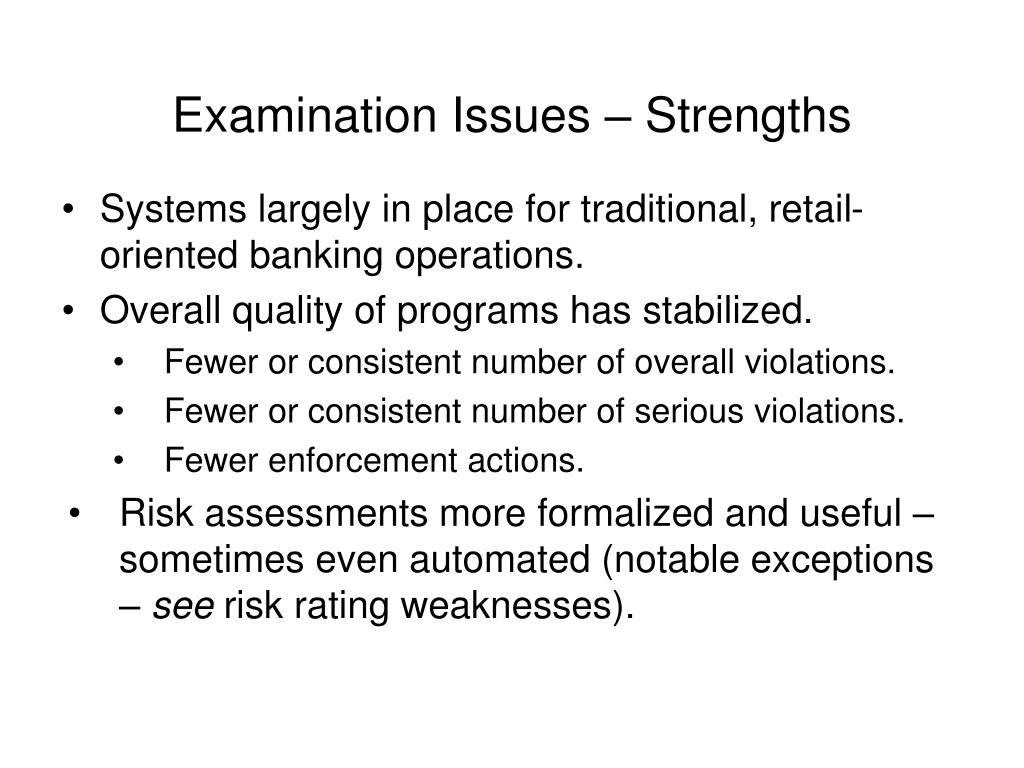 Examination Issues – Strengths

• Systems largely in place for traditional, retail-oriented banking operations.
• Overall quality of programs has stabilized.
  • Fewer or consistent number of overall violations.
  • Fewer or consistent number of serious violations.
  • Fewer enforcement actions.
• Risk assessments more formalized and useful – sometimes even automated (notable exceptions – see risk rating weaknesses).